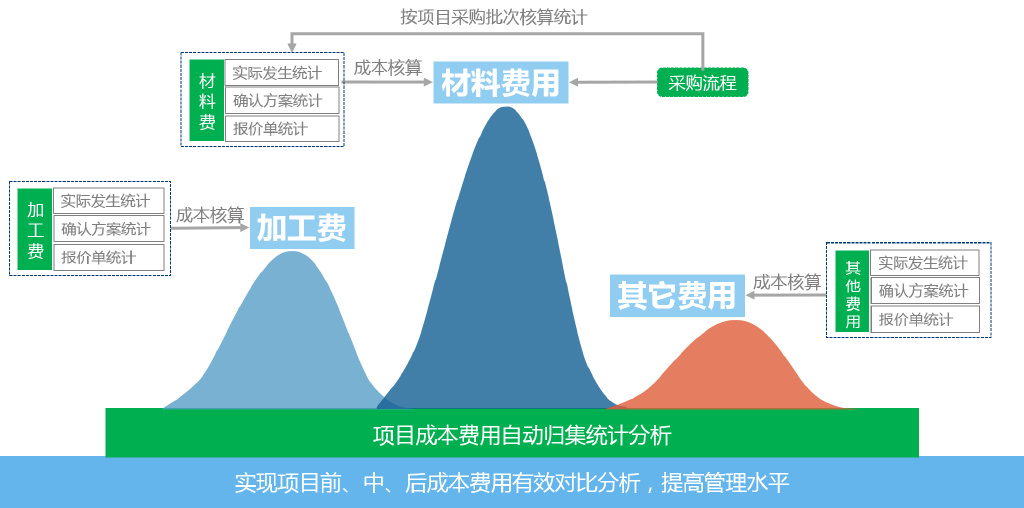 按项目采购批次核算统计

材料费

实际发生统计

确认方案统计

报价单统计

成本核算

材料费用

采购流程

加工费

实际发生统计

确认方案统计

报价单统计

成本核算

加工费

其它费用

成本核算

其他费用

实际发生统计

确认方案统计

报价单统计

项目成本费用自动归集统计分析

实现项目前、中、后成本费用有效对比分析，提高管理水平